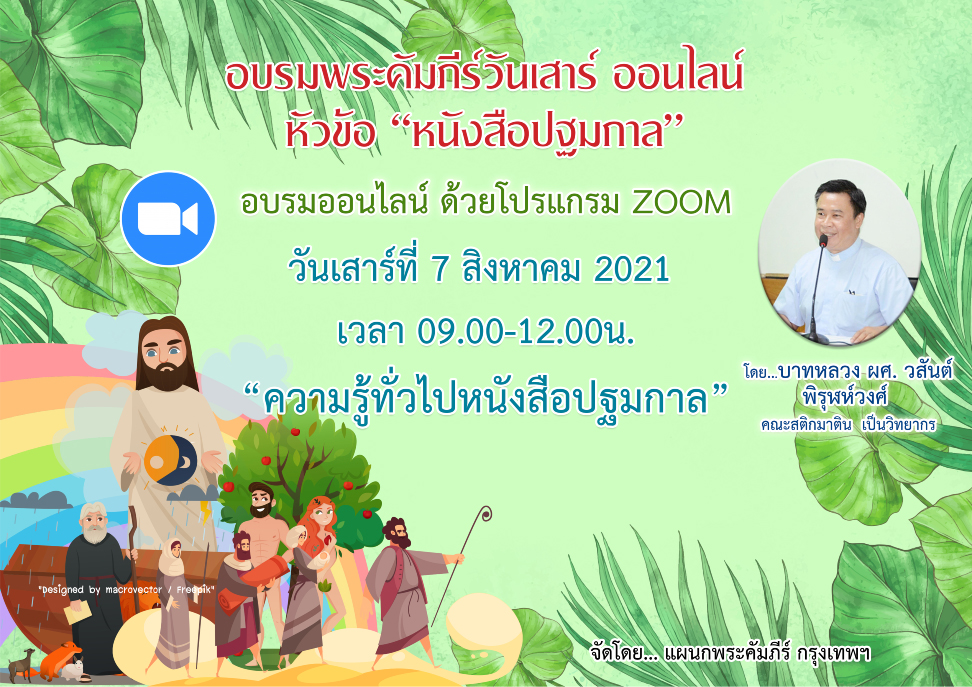 อบรมพระคัมภีร์วันเสาร์ ออนไลน์
หัวข้อ “หนังสือปฐมกาล”

อบรมออนไลน์ ด้วยโปรแกรม ZOOM

วันเสาร์ที่ 7 สิงหาคม 2021

เวลา 09.00-12.00น.

“ความรู้ทั่วไปหนังสือปฐมกาล”

โดย...บาทหลวง ผศ. วสันต์ พิรุฬห์วงศ์
คณะสติกมาติน เป็นวิทยากร

"Designed by macrovector / Freepik"

จัดโดย... แผนกพระคัมภีร์ กรุงเทพฯ